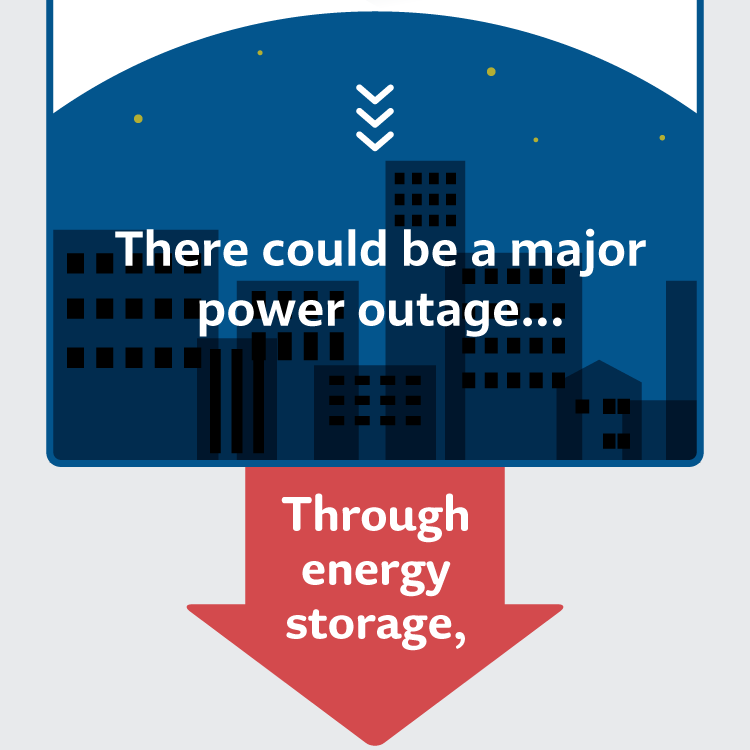 There could be a major power outage...

Through energy storage,